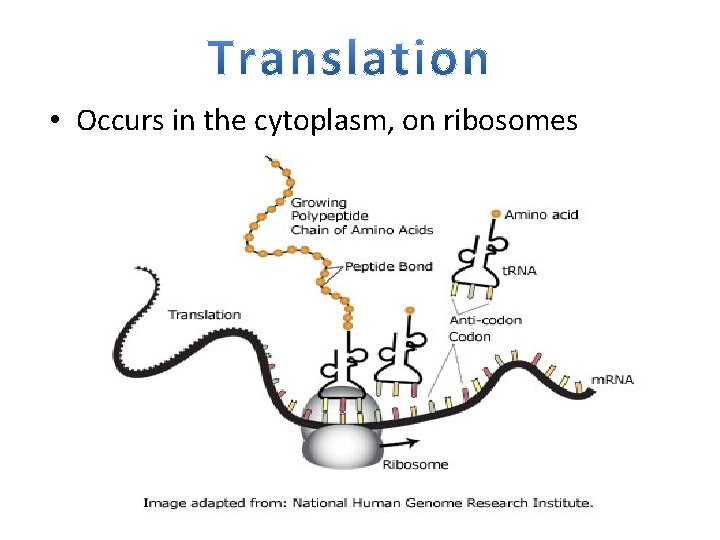 Translation

• Occurs in the cytoplasm, on ribosomes

Growing Polypeptide Chain of Amino Acids

Amino acid

Peptide Bond

tRNA

Translation

Anti-codon

Codon

mRNA

Ribosome

Image adapted from: National Human Genome Research Institute.